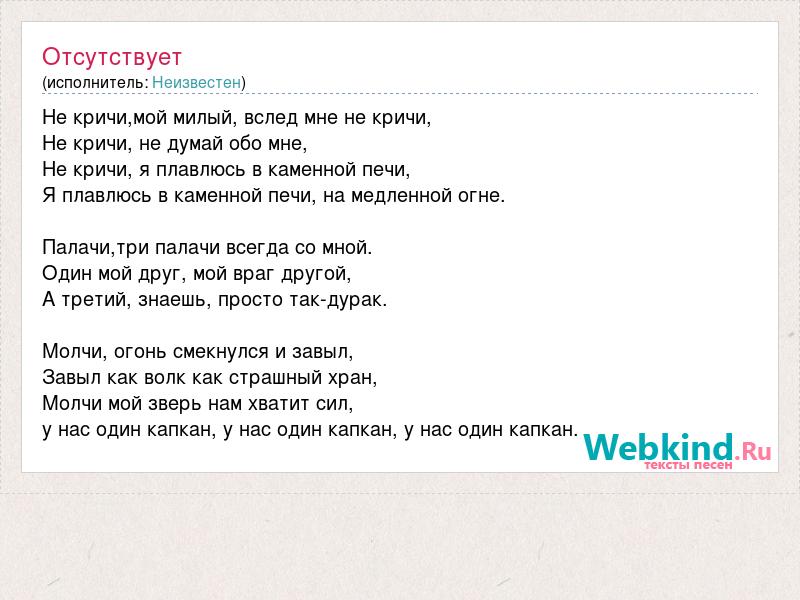 Отсутствует
(исполнитель: Неизвестен)

Не кричи,мой милый, вслед мне не кричи,
Не кричи, не думай обо мне,
Не кричи, я плавлюсь в каменной печи,
Я плавлюсь в каменной печи, на медленной огне.

Палачи,три палачи всегда со мной.
Один мой друг, мой враг другой,
А третий, знаешь, просто так-дурак.

Молчи, огонь смекнулся и завыл,
Завыл как волк как страшный хран,
Молчи мой зверь нам хватит сил,
у нас один капкан, у нас один капкан, у нас один капкан.

Webkind.Ru
тексты песен